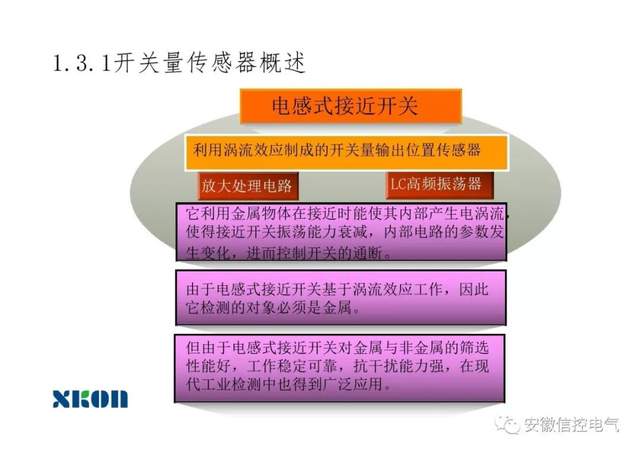 1.3.1开关量传感器概述

电感式接近开关

利用涡流效应制成的开关量输出位置传感器

放大处理电路

LC高频振荡器

它利用金属物体在接近时能使其内部产生电涡流，使得接近开关振荡能力衰减，内部电路的参数发生变化，进而控制开关的通断。

由于电感式接近开关基于涡流效应工作，因此它检测的对象必须是金属。

但由于电感式接近开关对金属与非金属的筛选性能好，工作稳定可靠，抗干扰能力强，在现代工业检测中也得到广泛应用。

XKON

安徽信控电气